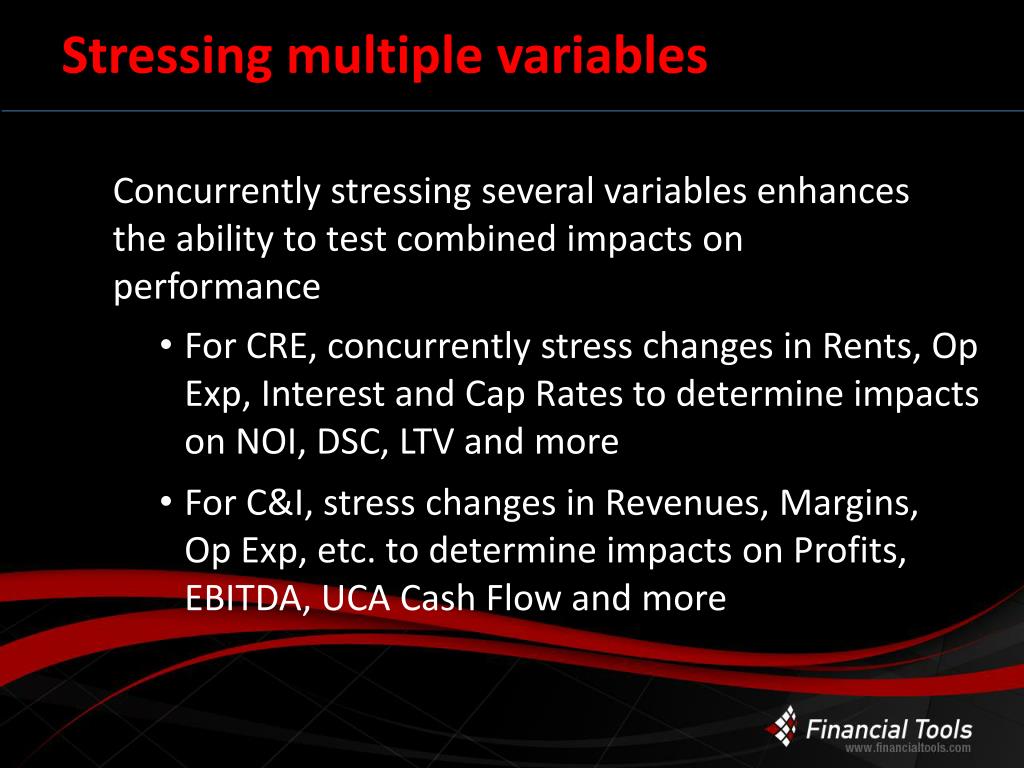 Stressing multiple variables

Concurrently stressing several variables enhances the ability to test combined impacts on performance

• For CRE, concurrently stress changes in Rents, Op Exp, Interest and Cap Rates to determine impacts on NOI, DSC, LTV and more

• For C&I, stress changes in Revenues, Margins, Op Exp, etc. to determine impacts on Profits, EBITDA, UCA Cash Flow and more

Financial Tools
www.financialtools.com